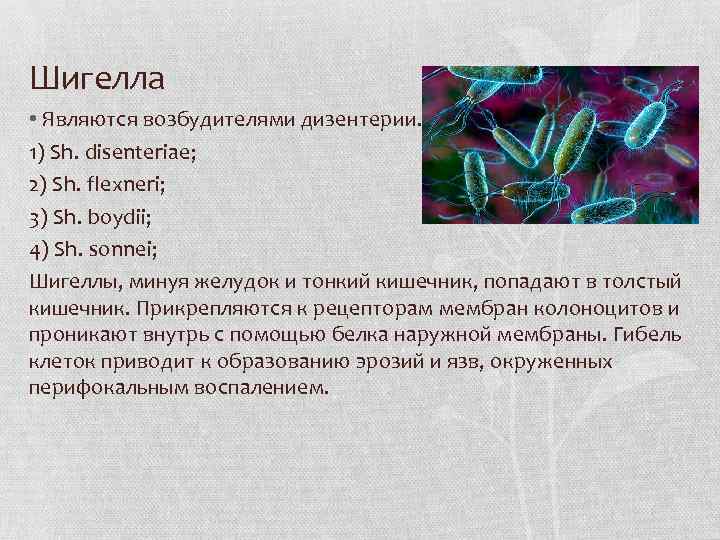 Шигелла

• Являются возбудителями дизентерии.

1) Sh. disenteriae;

2) Sh. flexneri;

3) Sh. boydii;

4) Sh. sonnei;

Шигеллы, минуя желудок и тонкий кишечник, попадают в толстый кишечник. Прикрепляются к рецепторам мембран колоноцитов и проникают внутрь с помощью белка наружной мембраны. Гибель клеток приводит к образованию эрозий и язв, окруженных перифокальным воспалением.